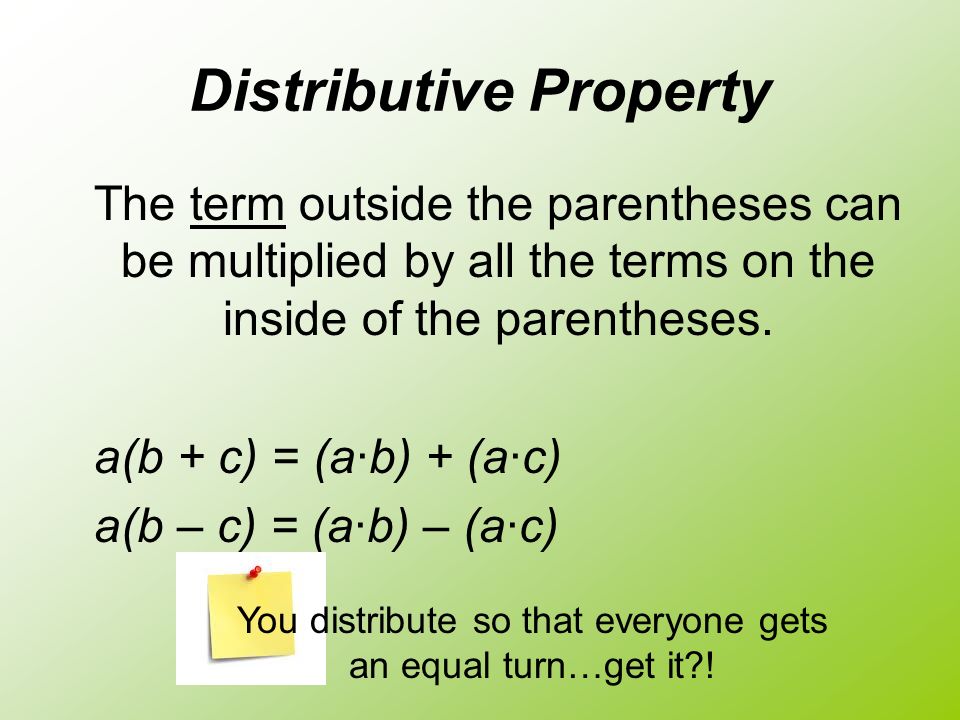 Distributive Property

The term outside the parentheses can be multiplied by all the terms on the inside of the parentheses.

$a(b + c) = (a \cdot b) + (a \cdot c)$
$a(b - c) = (a \cdot b) - (a \cdot c)$

You distribute so that everyone gets an equal turn…get it?!